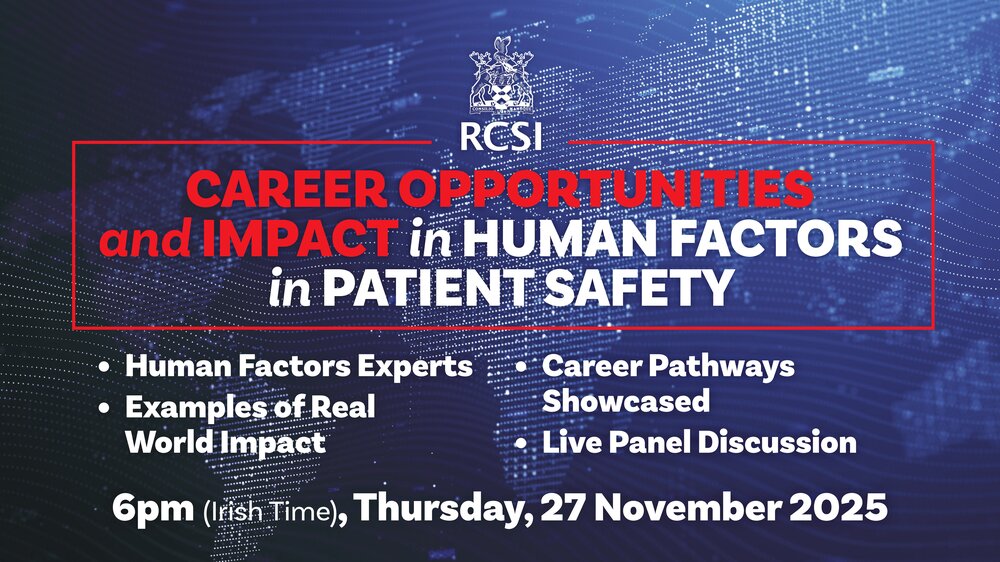 RCSI

CAREER OPPORTUNITIES and IMPACT in HUMAN FACTORS in PATIENT SAFETY

• Human Factors Experts
• Examples of Real World Impact

• Career Pathways Showcased
• Live Panel Discussion

6pm (Irish Time), Thursday, 27 November 2025